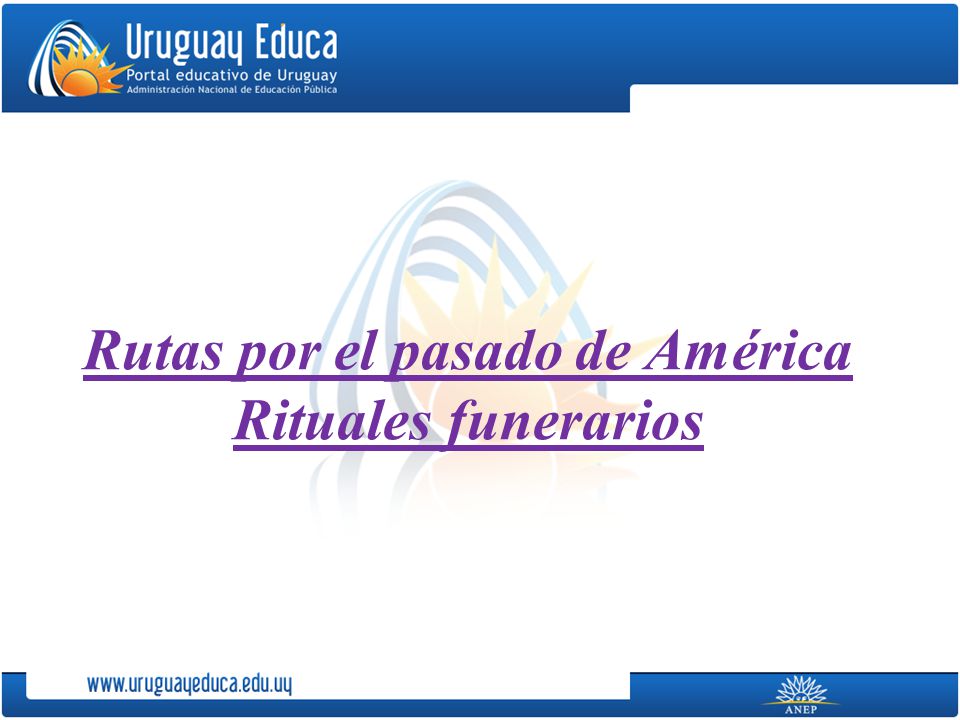 Uruguay Educa
Portal educativo de Uruguay
Administración Nacional de Educación Pública

Rutas por el pasado de América
Rituales funerarios

www.uruguayeduca.edu.uy

ANEP